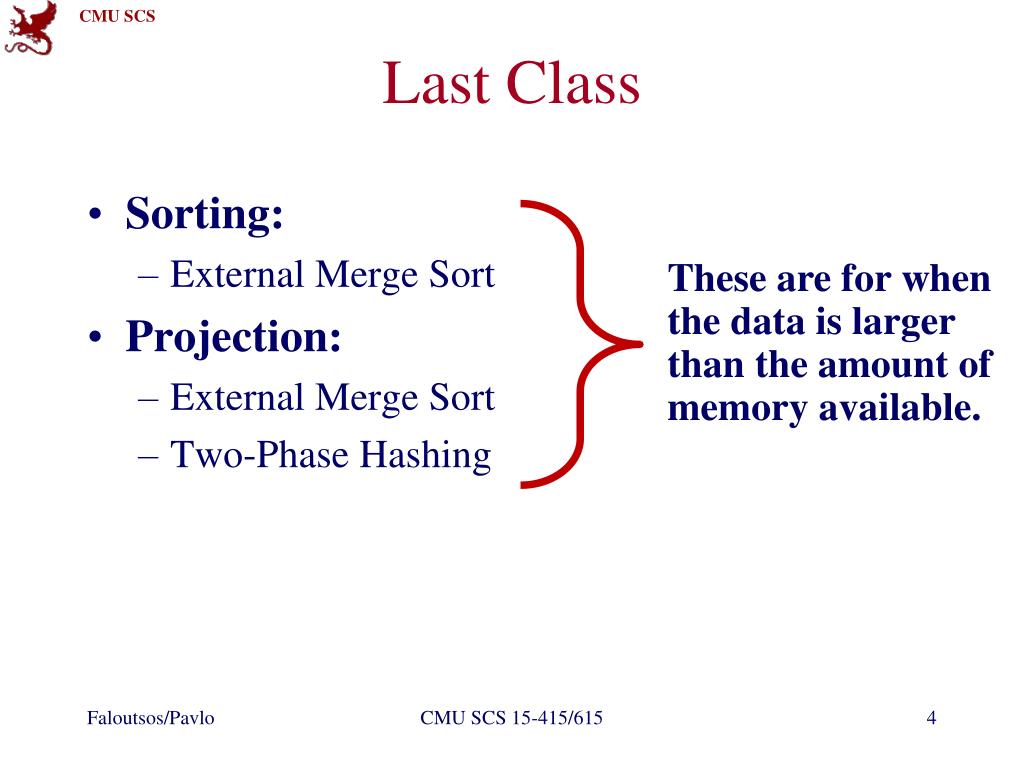 CMU SCS

Last Class

• Sorting:
– External Merge Sort
• Projection:
– External Merge Sort
– Two-Phase Hashing

These are for when the data is larger than the amount of memory available.

Faloutsos/Pavlo

CMU SCS 15-415/615

4